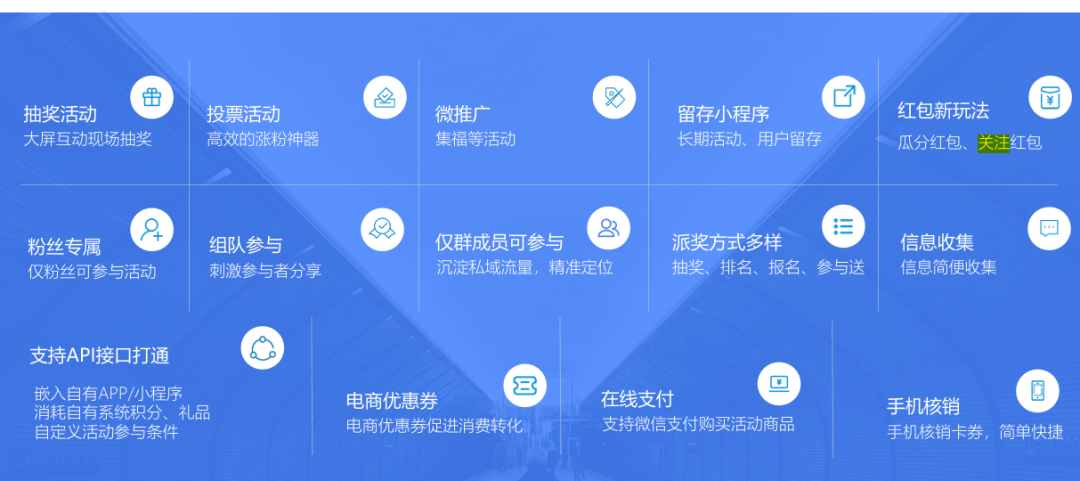 抽奖活动
大屏互动现场抽奖

投票活动
高效的涨粉神器

微推广
集福等活动

留存小程序
长期活动、用户留存

红包新玩法
瓜分红包、关注红包

粉丝专属
仅粉丝可参与活动

组队参与
刺激参与者分享

仅群成员可参与
沉淀私域流量，精准定位

派奖方式多样
抽奖、排名、报名、参与送

信息收集
信息简便收集

支持API接口打通
嵌入自有APP/小程序
消耗自有系统积分、礼品
自定义活动参与条件

电商优惠券
电商优惠券促进消费转化

在线支付
支持微信支付购买活动商品

手机核销
手机核销卡券，简单快捷